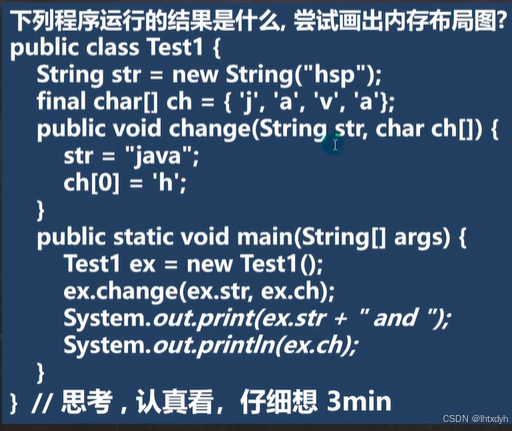 下列程序运行的结果是什么, 尝试画出内存布局图?
public class Test1 {
String str = new String("hsp");
final char[] ch = { 'j', 'a', 'v', 'a'};
public void change(String str, char ch[]) {
str = "java";
ch[0] = 'h';
}
public static void main(String[] args) {
Test1 ex = new Test1();
ex.change(ex.str, ex.ch);
System.out.print(ex.str + " and ");
System.out.println(ex.ch);
}
} // 思考 , 认真看, 仔细想 3min

CSDN @lhtxdyh